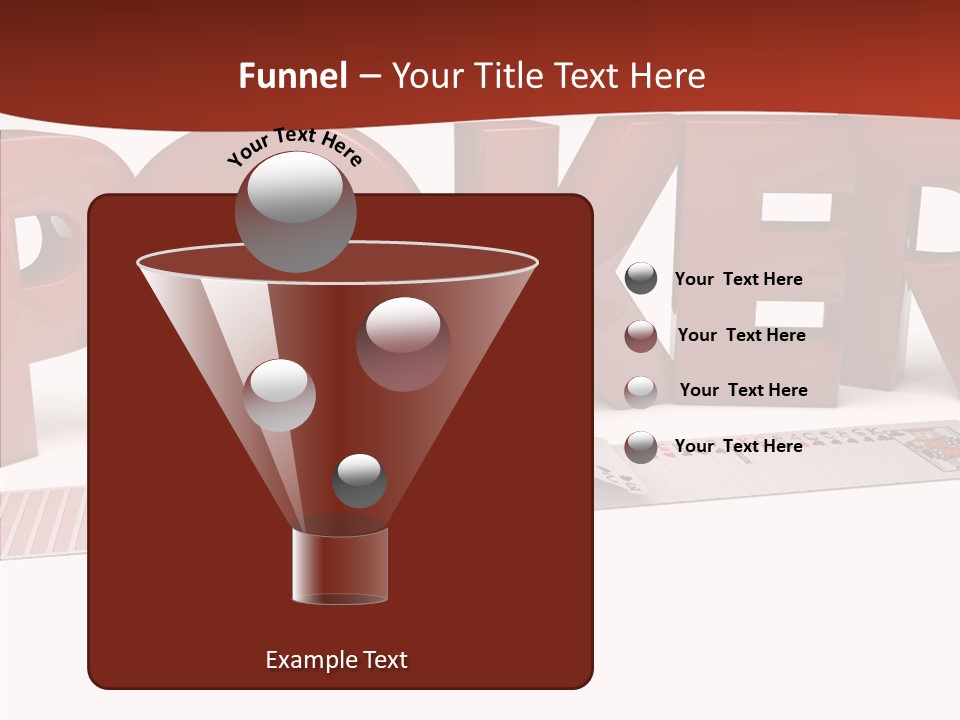 Funnel – Your Title Text Here

Your Text Here

Your Text Here

Your Text Here

Your Text Here

Your Text Here

Example Text